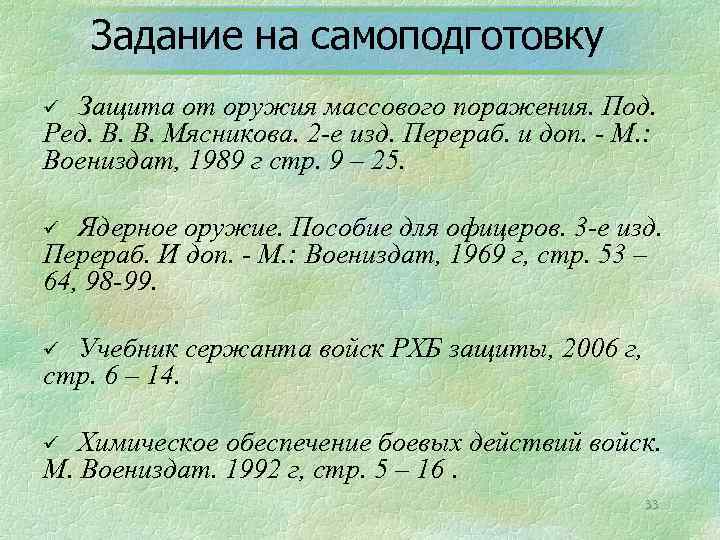 Задание на самоподготовку

✓ Защита от оружия массового поражения. Под. Ред. В. В. Мясникова. 2-е изд. Перераб. и доп. - М.: Воениздат, 1989 г стр. 9 – 25.

✓ Ядерное оружие. Пособие для офицеров. 3-е изд. Перераб. И доп. - М.: Воениздат, 1969 г, стр. 53 – 64, 98-99.

✓ Учебник сержанта войск РХБ защиты, 2006 г, стр. 6 – 14.

✓ Химическое обеспечение боевых действий войск. М. Воениздат. 1992 г, стр. 5 – 16 .

33